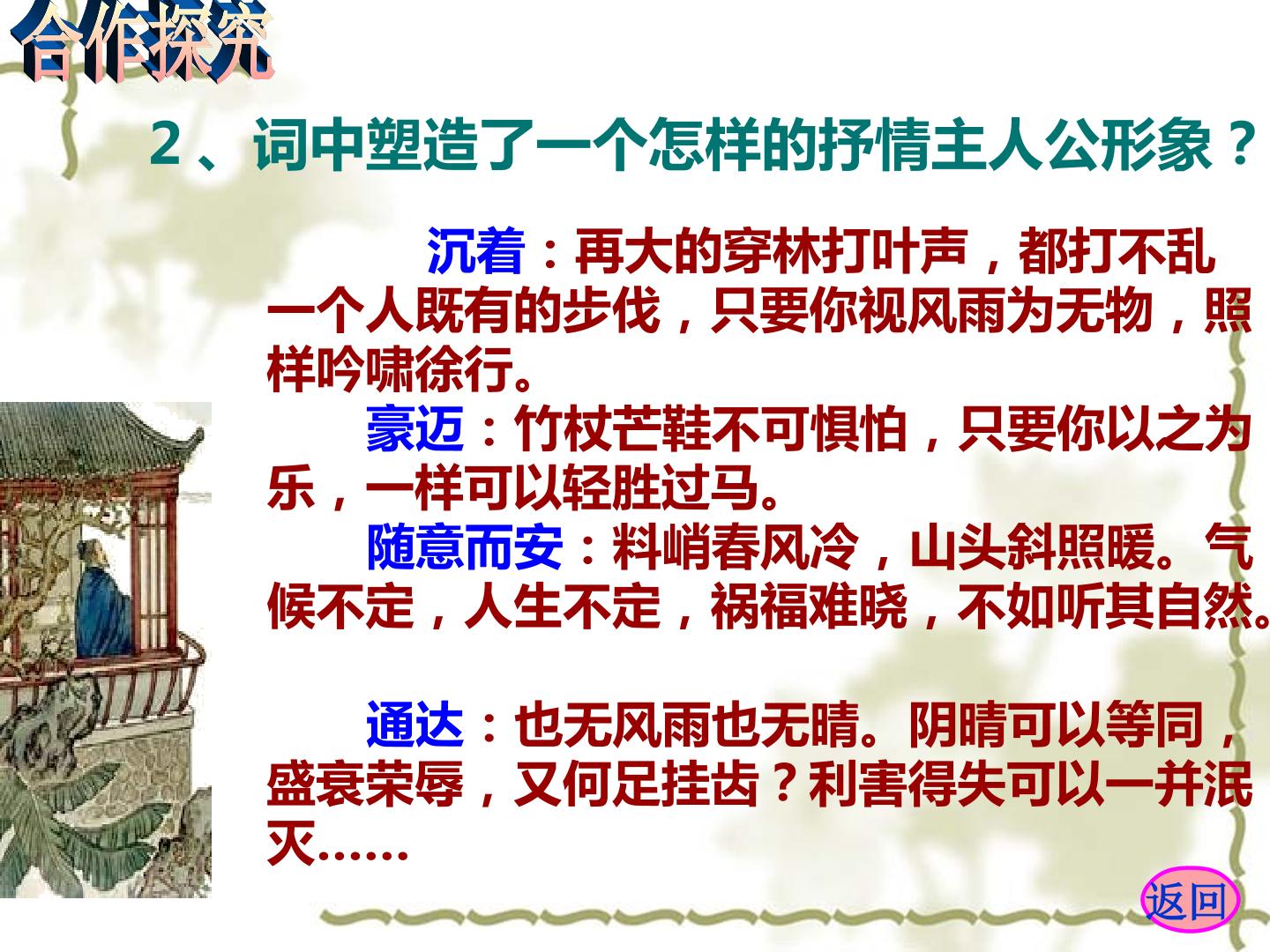 合作探究

2、词中塑造了一个怎样的抒情主人公形象？

沉着：再大的穿林打叶声，都打不乱一个人既有的步伐，只要你视风雨为无物，照样吟啸徐行。

豪迈：竹杖芒鞋不可惧怕，只要你以之为乐，一样可以轻胜过马。

随意而安：料峭春风冷，山头斜照暖。气候不定，人生不定，祸福难晓，不如听其自然。

通达：也无风雨也无晴。阴晴可以等同，盛衰荣辱，又何足挂齿？利害得失可以一并泯灭……

返回